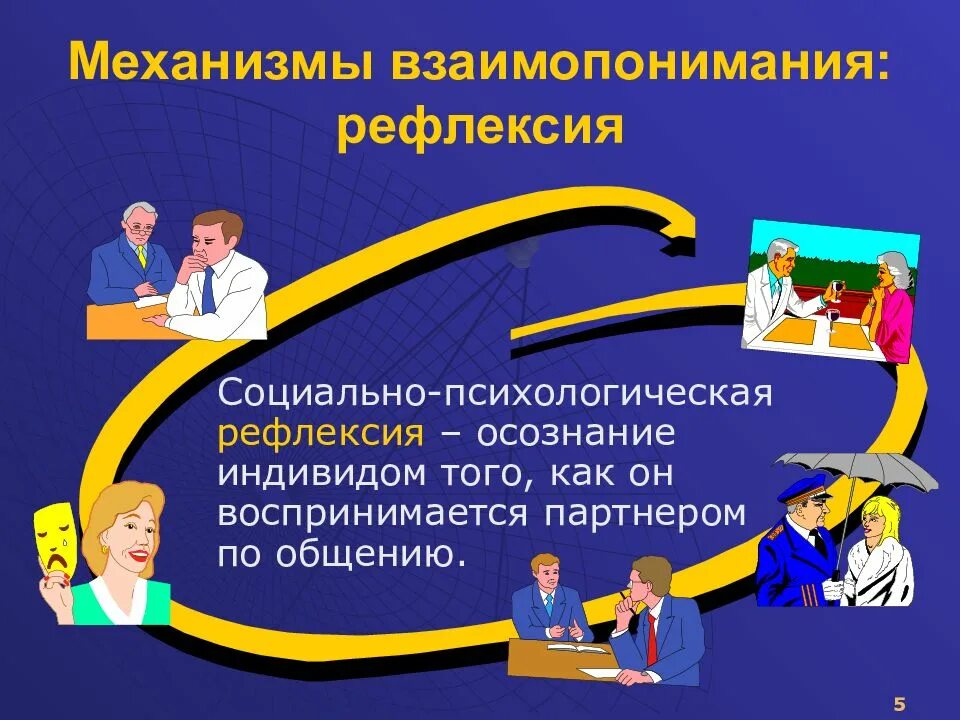 Механизмы взаимопонимания: рефлексия

Социально-психологическая рефлексия – осознание индивидом того, как он воспринимается партнером по общению.

5